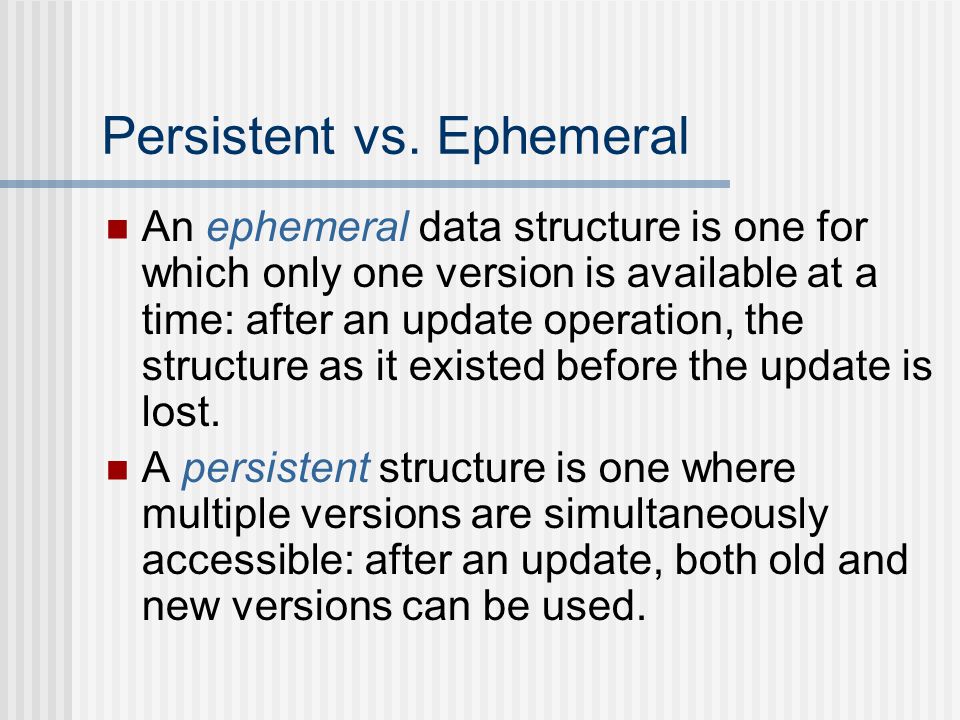 Persistent vs. Ephemeral

An ephemeral data structure is one for which only one version is available at a time: after an update operation, the structure as it existed before the update is lost.

A persistent structure is one where multiple versions are simultaneously accessible: after an update, both old and new versions can be used.